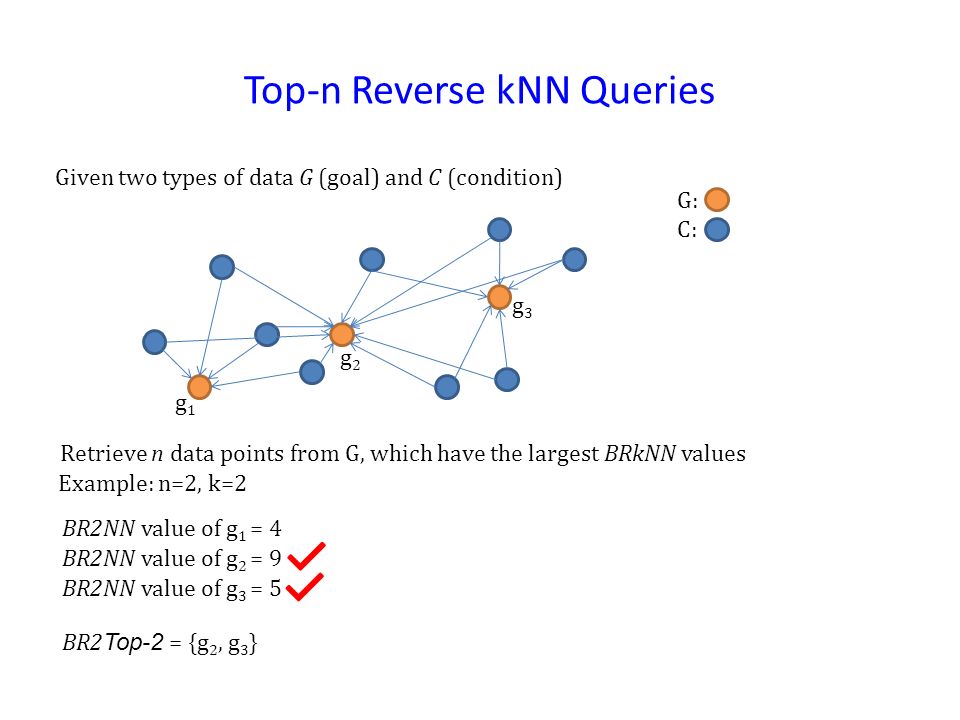 Top-n Reverse kNN Queries

Given two types of data $G$ (goal) and $C$ (condition)

G:
C:

$g_3$

$g_2$

$g_1$

Retrieve $n$ data points from G, which have the largest $BRkNN$ values
Example: n=2, k=2

$BR2NN$ value of $g_1$ = 4
$BR2NN$ value of $g_2$ = 9
$BR2NN$ value of $g_3$ = 5

$BR2$Top-2 = $\{g_2, g_3\}$